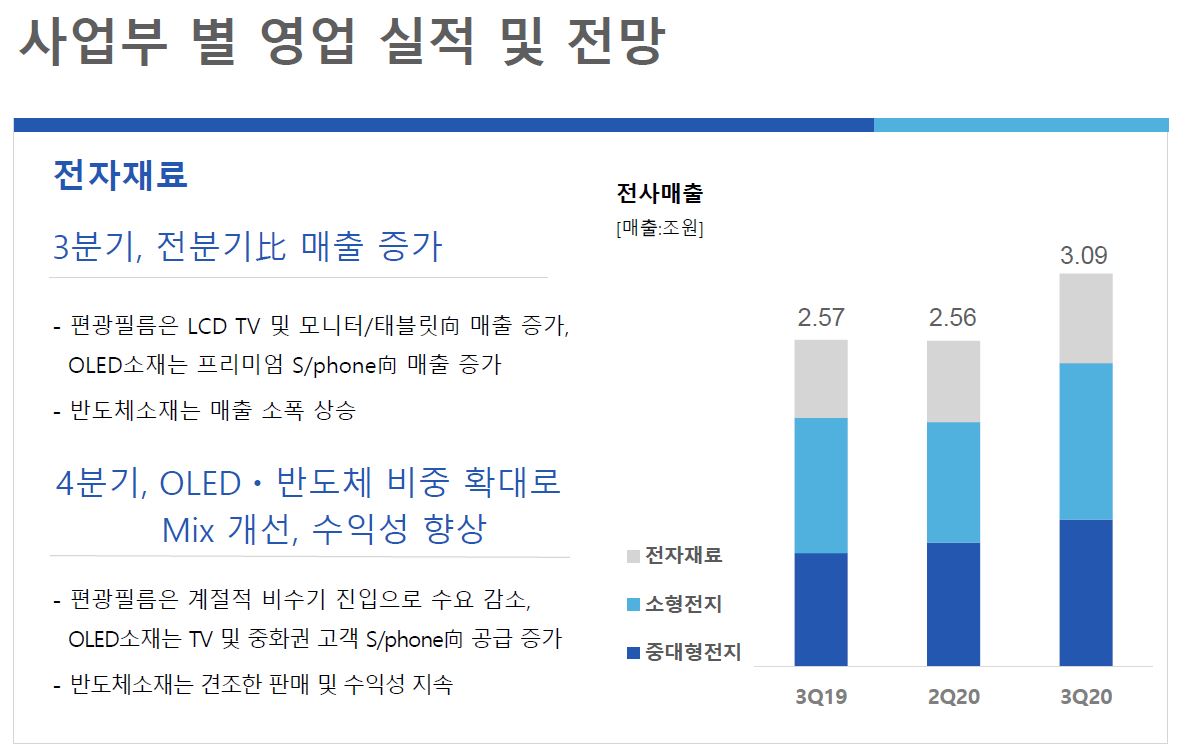 사업부 별 영업 실적 및 전망

전자재료

3분기, 전분기比 매출 증가

- 편광필름은 LCD TV 및 모니터/태블릿向 매출 증가, OLED소재는 프리미엄 S/phone向 매출 증가
- 반도체소재는 매출 소폭 상승

4분기, OLED・반도체 비중 확대로 Mix 개선, 수익성 향상

- 편광필름은 계절적 비수기 진입으로 수요 감소, OLED소재는 TV 및 중화권 고객 S/phone向 공급 증가
- 반도체소재는 견조한 판매 및 수익성 지속

전사매출
[매출:조원]

2.57
2.56
3.09

전자재료
소형전지
중대형전지

3Q19
2Q20
3Q20